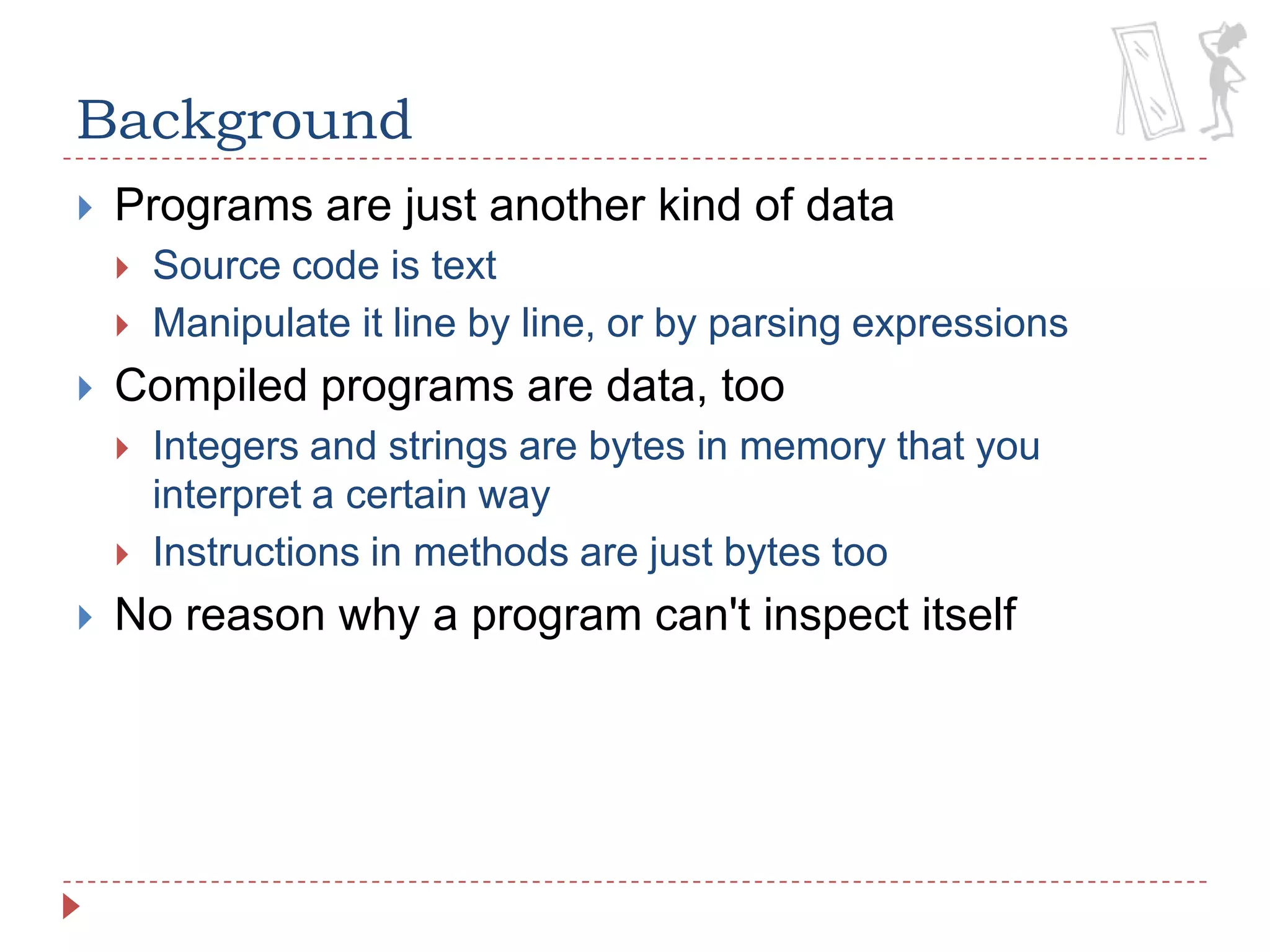 Background

Programs are just another kind of data

Source code is text

Manipulate it line by line, or by parsing expressions

Compiled programs are data, too

Integers and strings are bytes in memory that you interpret a certain way

Instructions in methods are just bytes too

No reason why a program can't inspect itself